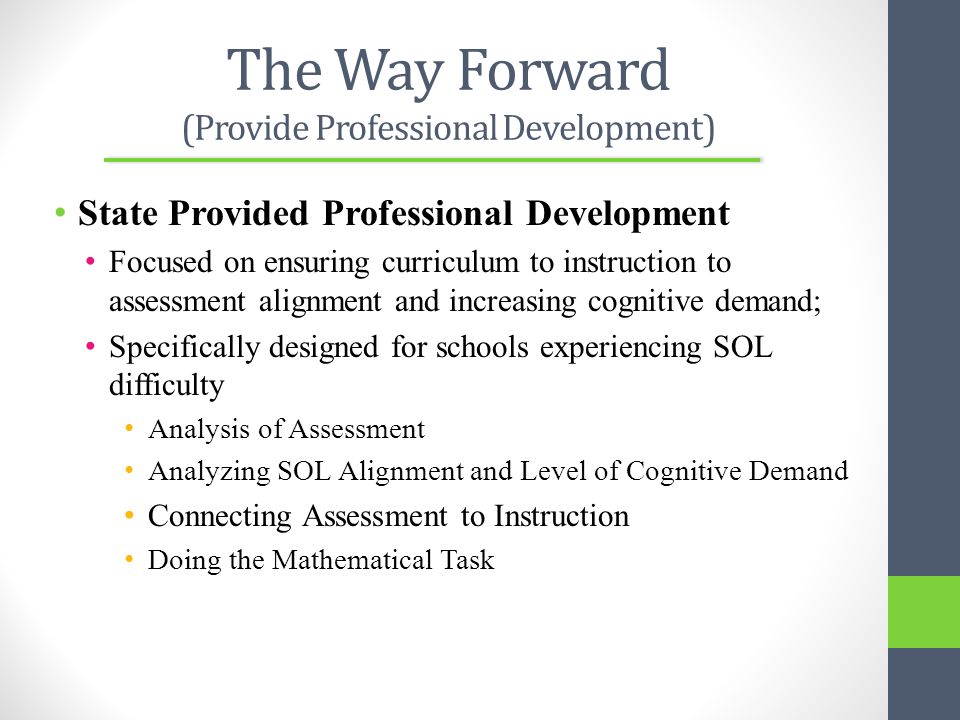 The Way Forward
(Provide Professional Development)

• State Provided Professional Development
• Focused on ensuring curriculum to instruction to assessment alignment and increasing cognitive demand;
• Specifically designed for schools experiencing SOL difficulty
• Analysis of Assessment
• Analyzing SOL Alignment and Level of Cognitive Demand
• Connecting Assessment to Instruction
• Doing the Mathematical Task